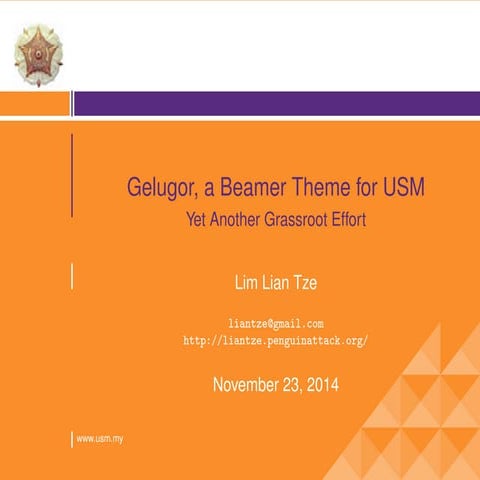 Gelugor, a Beamer Theme for USM
Yet Another Grassroot Effort

Lim Lian Tze

liantze@gmail.com
http://liantze.penguinattack.org/

November 23, 2014

www.usm.my